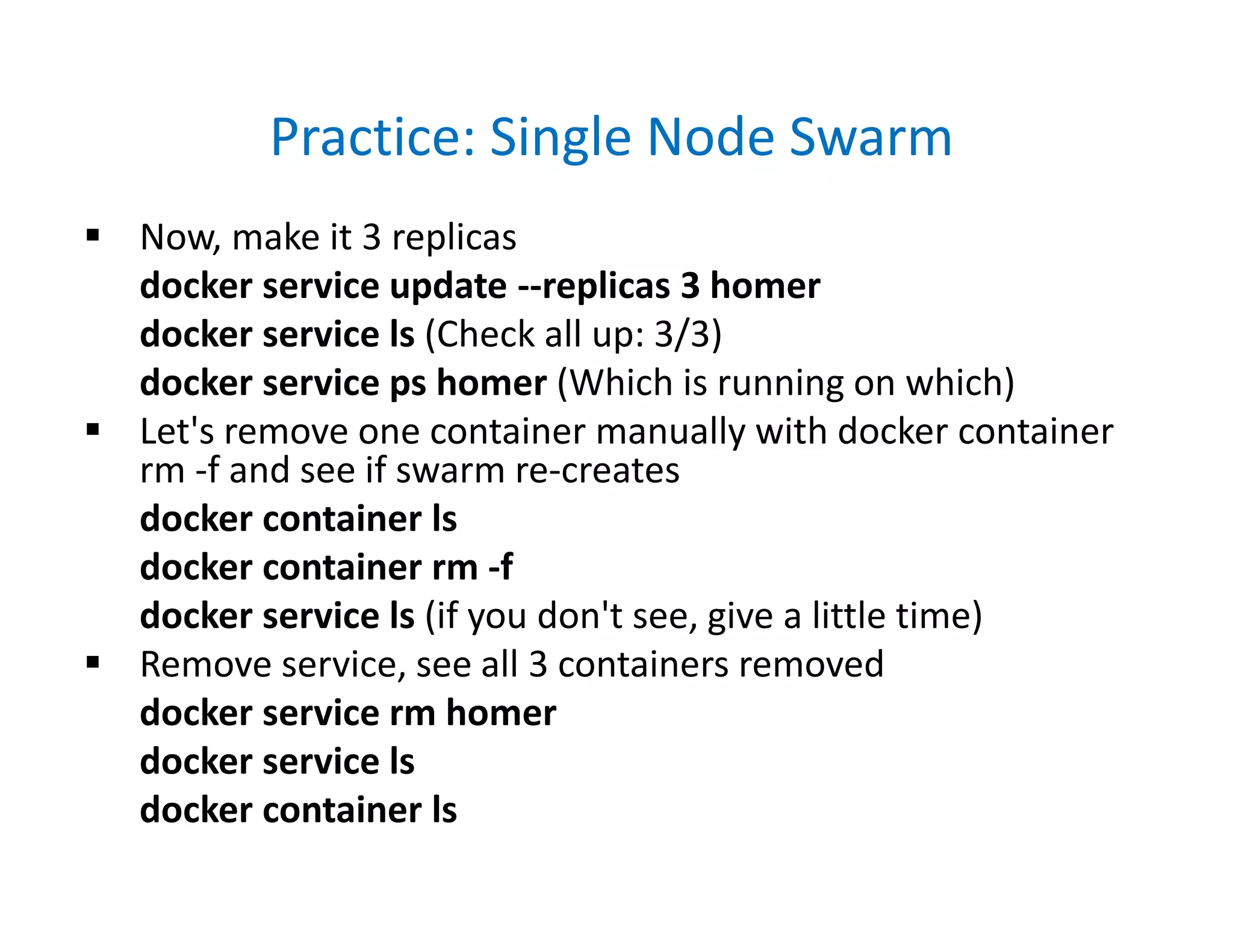 Practice: Single Node Swarm

▪ Now, make it 3 replicas
docker service update --replicas 3 homer
docker service ls (Check all up: 3/3)
docker service ps homer (Which is running on which)

▪ Let's remove one container manually with docker container rm -f and see if swarm re-creates
docker container ls
docker container rm -f
docker service ls (if you don't see, give a little time)

▪ Remove service, see all 3 containers removed
docker service rm homer
docker service ls
docker container ls